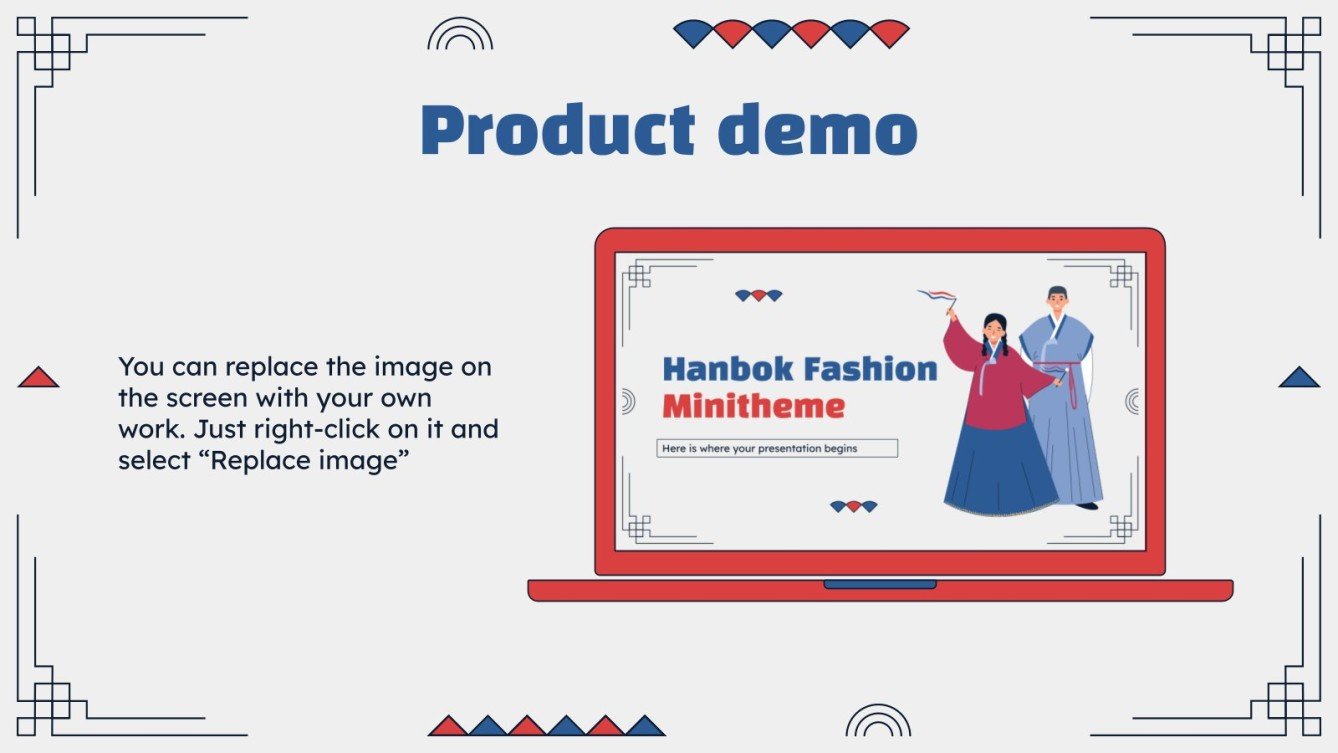 Product demo

You can replace the image on the screen with your own work. Just right-click on it and select “Replace image”

Hanbok Fashion Minitheme

Here is where your presentation begins